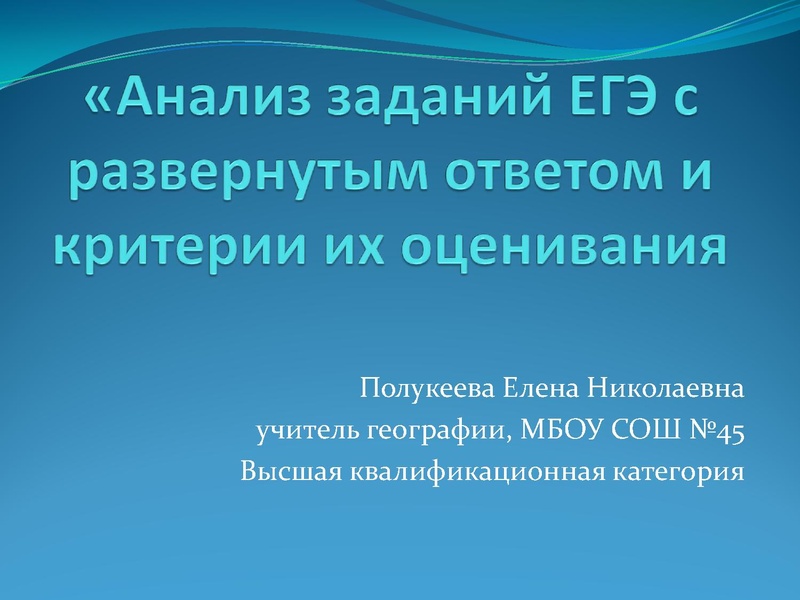 «Анализ заданий ЕГЭ с развернутым ответом и критерии их оценивания

Полукеева Елена Николаевна
учитель географии, МБОУ СОШ №45
Высшая квалификационная категория